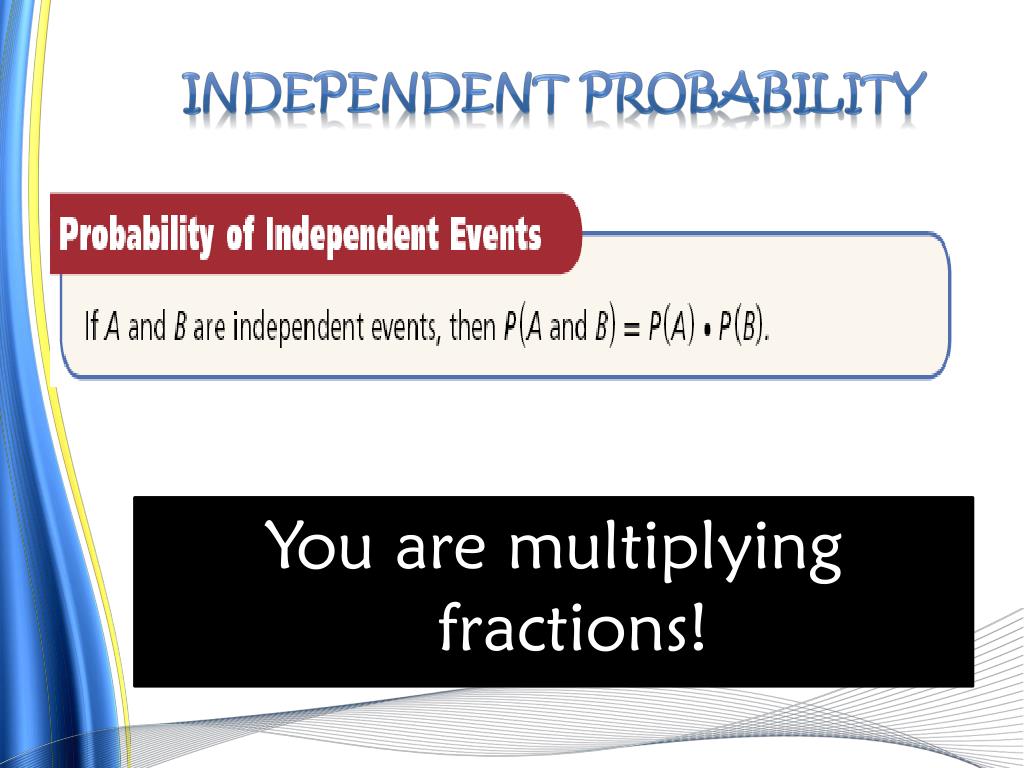 INDEPENDENT PROBABILITY

Probability of Independent Events

If A and B are independent events, then $P(A \text{ and } B) = P(A) \cdot P(B)$.

You are multiplying fractions!